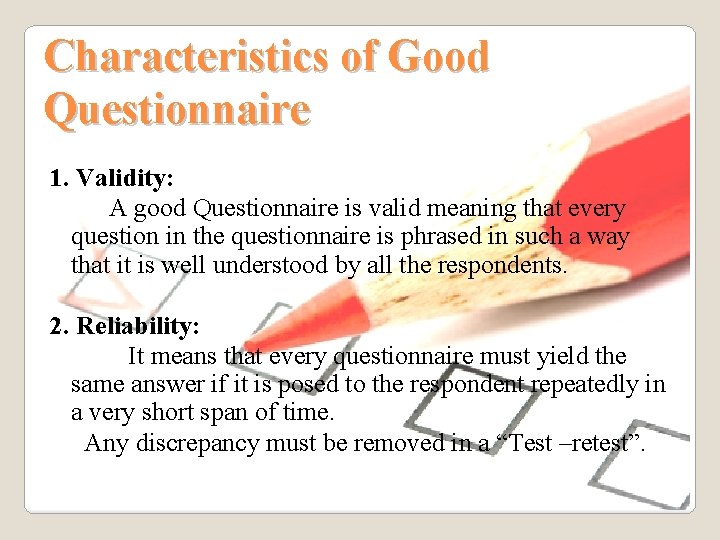 Characteristics of Good Questionnaire

1. Validity:

A good Questionnaire is valid meaning that every question in the questionnaire is phrased in such a way that it is well understood by all the respondents.

2. Reliability:

It means that every questionnaire must yield the same answer if it is posed to the respondent repeatedly in a very short span of time.

Any discrepancy must be removed in a “Test –retest”.